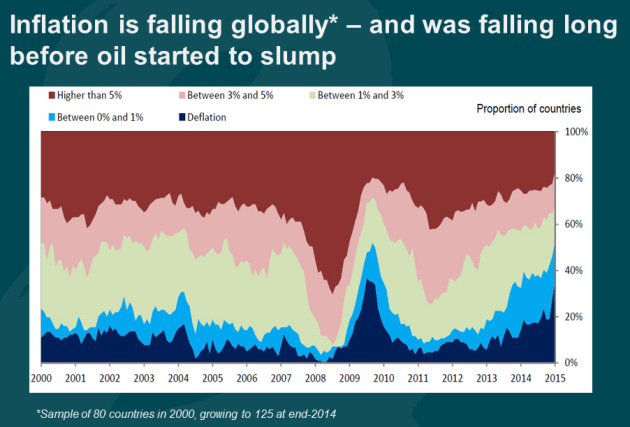 Inflation is falling globally* – and was falling long before oil started to slump

Higher than 5%
Between 3% and 5%
Between 1% and 3%
Between 0% and 1%
Deflation

Proportion of countries

100%
80%
60%
40%
20%
0%

2000 2001 2002 2003 2004 2005 2006 2007 2008 2009 2010 2011 2012 2013 2014 2015

*Sample of 80 countries in 2000, growing to 125 at end-2014